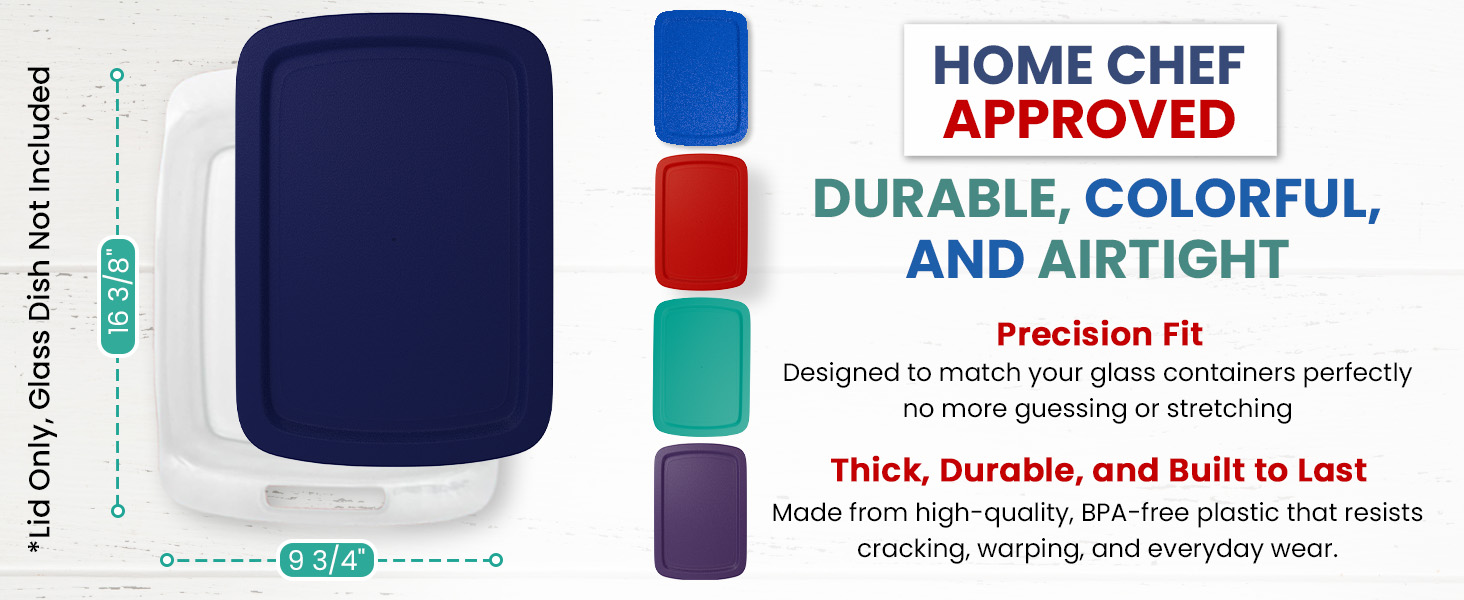 *Lid Only, Glass Dish Not Included

16 3/8"

9 3/4"

HOME CHEF
APPROVED

DURABLE, COLORFUL, AND AIRTIGHT

Precision Fit
Designed to match your glass containers perfectly no more guessing or stretching

Thick, Durable, and Built to Last
Made from high-quality, BPA-free plastic that resists cracking, warping, and everyday wear.